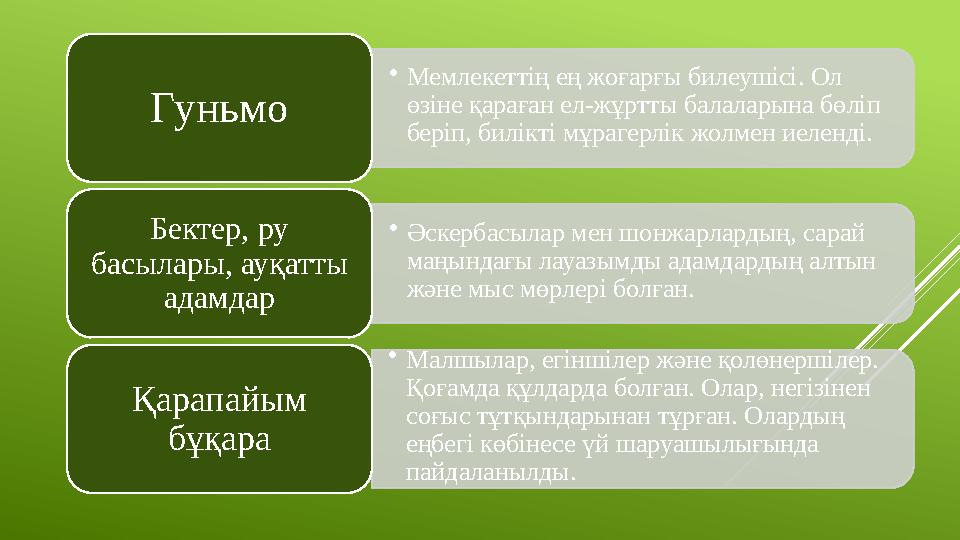 Гуньмо

• Мемлекеттің ең жоғарғы билеушісі. Ол өзіне қараған ел-жұртты балаларына бөліп беріп, билікті мұрагерлік жолмен иеленді.

Бектер, ру басылары, ауқатты адамдар

• Әскербасылар мен шонжарлардың, сарай маңындағы лауазымды адамдардың алтын және мыс мөрлері болған.

Қарапайым бұқара

• Малшылар, егіншілер және қолөнершілер. Қоғамда құлдарда болған. Олар, негізінен соғыс тұтқындарынан тұрған. Олардың еңбегі көбінесе үй шаруашылығында пайдаланылды.